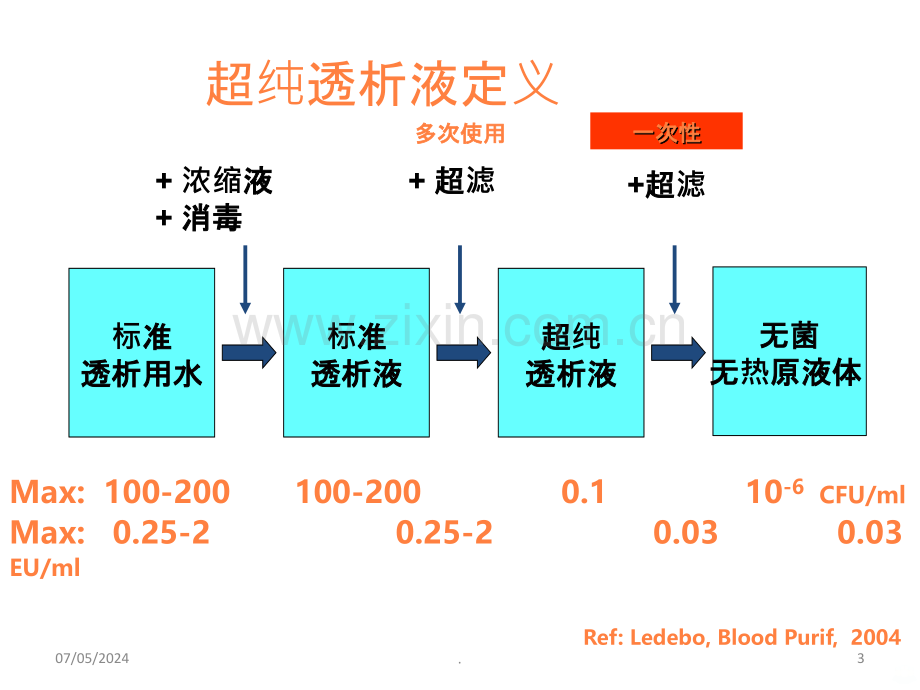 超纯透析液定义

多次使用

一次性

+ 浓缩液
+ 消毒

+ 超滤

+超滤

标准
透析用水

标准
透析液

超纯
透析液

无菌
无热原液体

Max: 100-200 100-200 0.1 $10^{-6}$ CFU/ml
Max: 0.25-2 0.25-2 0.03 0.03
EU/ml

Ref: Ledebo, Blood Purif, 2004

07/05/2024

.

3

www.zixin.com.cn